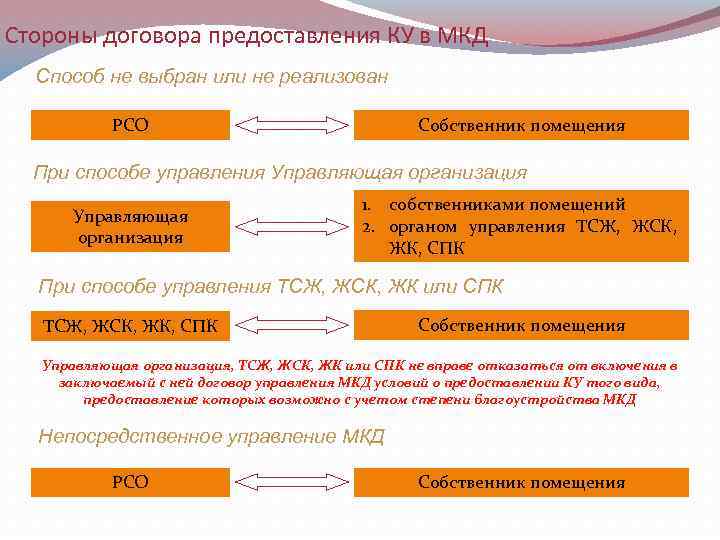 Стороны договора предоставления КУ в МКД

Способ не выбран или не реализован

РСО

Собственник помещения

При способе управления Управляющая организация

Управляющая организация

1. собственниками помещений
2. органом управления ТСЖ, ЖСК, ЖК, СПК

При способе управления ТСЖ, ЖСК, ЖК или СПК

ТСЖ, ЖСК, ЖК, СПК

Собственник помещения

Управляющая организация, ТСЖ, ЖСК, ЖК или СПК не вправе отказаться от включения в заключаемый с ней договор управления МКД условий о предоставлении КУ того вида, предоставление которых возможно с учетом степени благоустройства МКД

Непосредственное управление МКД

РСО

Собственник помещения